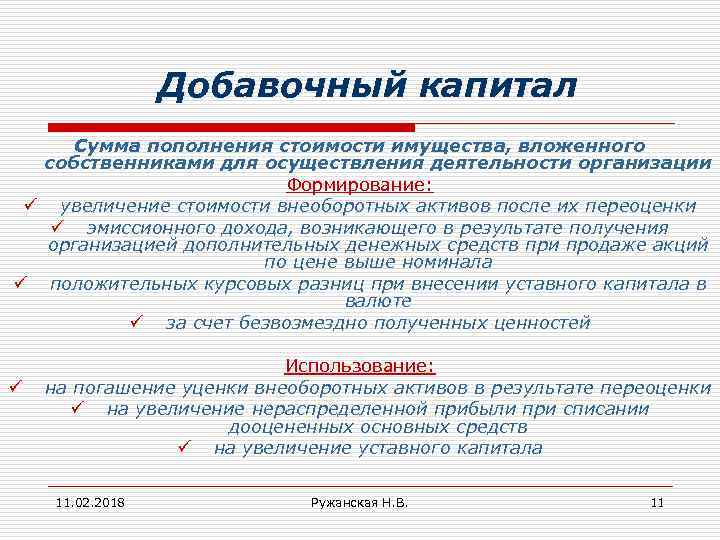 Добавочный капитал

Сумма пополнения стоимости имущества, вложенного собственниками для осуществления деятельности организации

Формирование:

✓ увеличение стоимости внеоборотных активов после их переоценки

✓ эмиссионного дохода, возникающего в результате получения организацией дополнительных денежных средств при продаже акций по цене выше номинала

✓ положительных курсовых разниц при внесении уставного капитала в валюте

✓ за счет безвозмездно полученных ценностей

Использование:

✓ на погашение уценки внеоборотных активов в результате переоценки

✓ на увеличение нераспределенной прибыли при списании дооцененных основных средств

✓ на увеличение уставного капитала

11.02.2018

Ружанская Н.В.

11